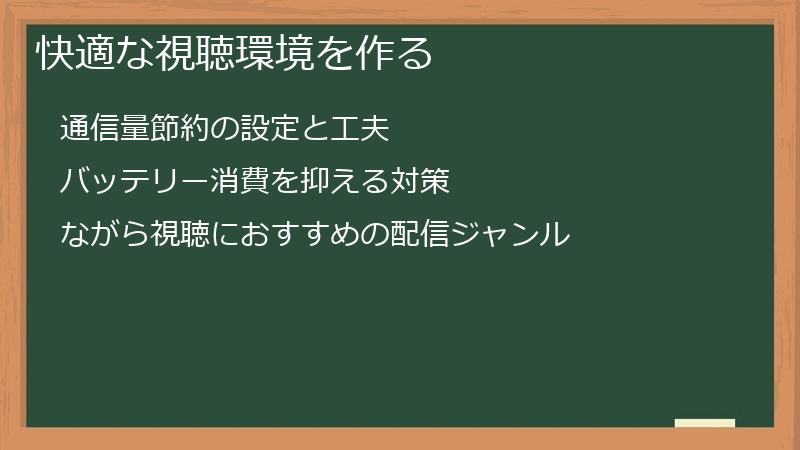 快適な視聴環境を作る

通信量節約の設定と工夫

バッテリー消費を抑える対策

ながら視聴におすすめの配信ジャンル